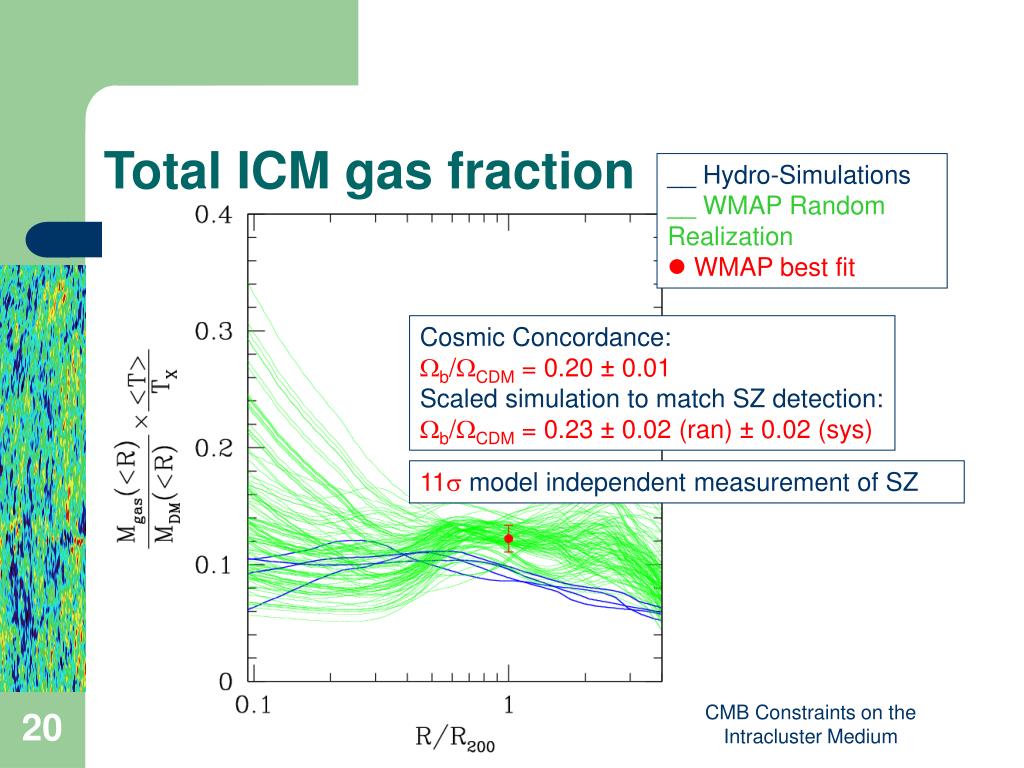 Total ICM gas fraction

__ Hydro-Simulations
__ WMAP Random Realization
● WMAP best fit

Cosmic Concordance:
$\Omega_b/\Omega_{CDM}$ = 0.20 ± 0.01
Scaled simulation to match SZ detection:
$\Omega_b/\Omega_{CDM}$ = 0.23 ± 0.02 (ran) ± 0.02 (sys)

11$\sigma$ model independent measurement of SZ

$\frac{M_{gas}(<R)}{M_{DM}(<R)} \times \frac{<T>}{T_X}$

0.4
0.3
0.2
0.1
0
0.1
1
$R/R_{200}$

20

CMB Constraints on the Intracluster Medium